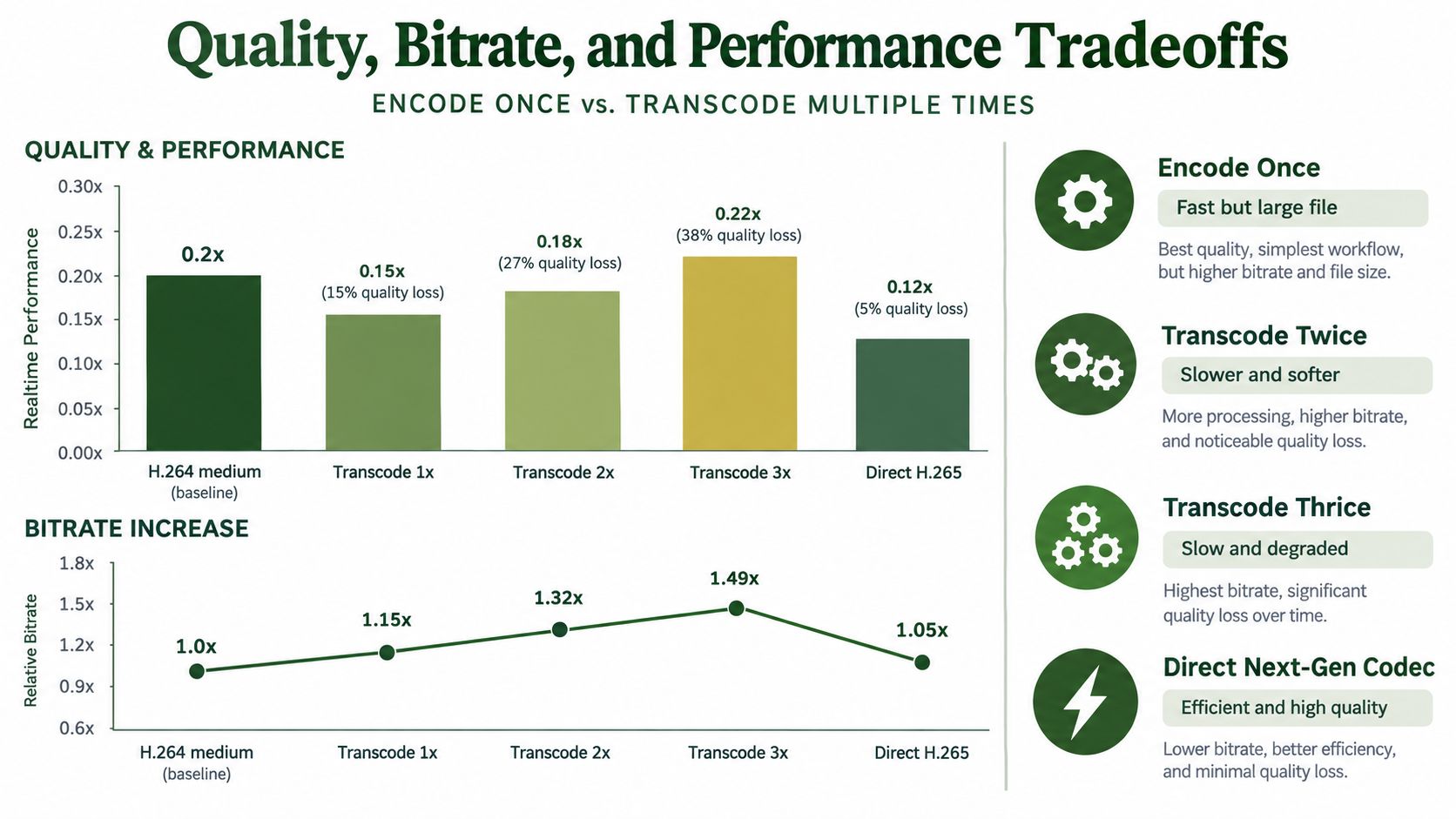 Quality, Bitrate, and Performance Tradeoffs

ENCODE ONCE vs. TRANSCODE MULTIPLE TIMES

QUALITY & PERFORMANCE

Realtime Performance

0.30x
0.25x
0.20x
0.15x
0.10x
0.05x
0.00x

0.2x
0.15x (15% quality loss)
0.18x (27% quality loss)
0.22x (38% quality loss)
0.12x (5% quality loss)

H.264 medium (baseline)
Transcode 1x
Transcode 2x
Transcode 3x
Direct H.265

BITRATE INCREASE

Relative Bitrate

1.8x
1.5x
1.2x
0.9x
0.6x

1.0x
1.15x
1.32x
1.49x
1.05x

H.264 medium (baseline)
Transcode 1x
Transcode 2x
Transcode 3x
Direct H.265

Encode Once
Fast but large file
Best quality, simplest workflow, but higher bitrate and file size.

Transcode Twice
Slower and softer
More processing, higher bitrate, and noticeable quality loss.

Transcode Thrice
Slow and degraded
Highest bitrate, significant quality loss over time.

Direct Next-Gen Codec
Efficient and high quality
Lower bitrate, better efficiency, and minimal quality loss.